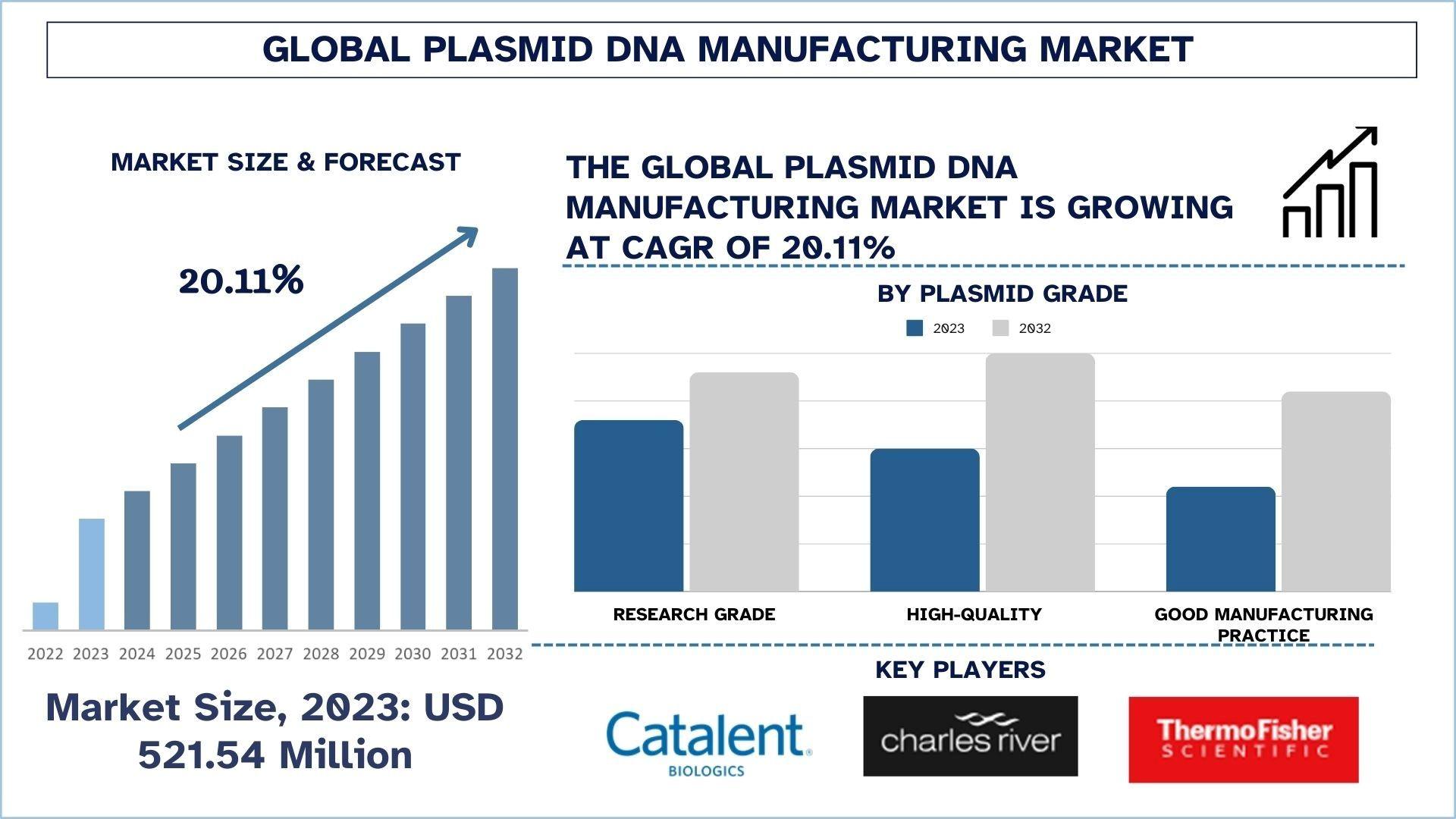 GLOBAL PLASMID DNA MANUFACTURING MARKET

MARKET SIZE & FORECAST

20.11%

2022 2023 2024 2025 2026 2027 2028 2029 2030 2031 2032

Market Size, 2023: USD 521.54 Million

THE GLOBAL PLASMID DNA MANUFACTURING MARKET IS GROWING AT CAGR OF 20.11%

BY PLASMID GRADE

2023 2032

RESEARCH GRADE

HIGH-QUALITY

GOOD MANUFACTURING PRACTICE

KEY PLAYERS

Catalent. BIOLOGICS

charles river

ThermoFisher SCIENTIFIC